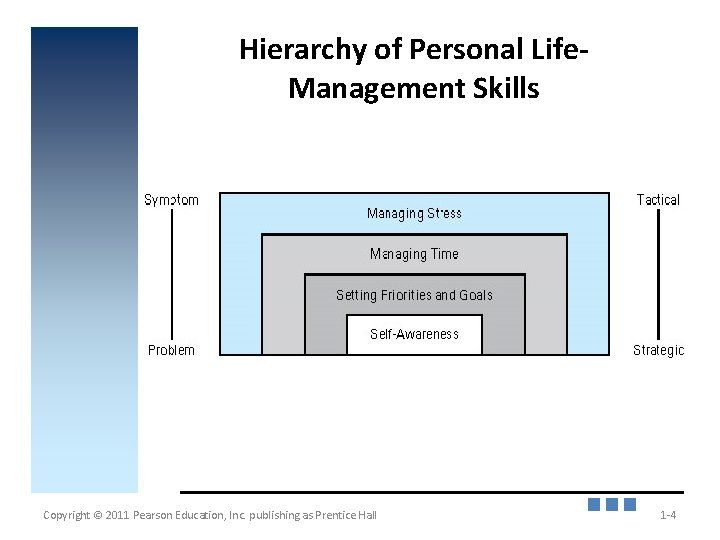 Hierarchy of Personal Life-Management Skills

Symptom

Problem

Managing Stress

Managing Time

Setting Priorities and Goals

Self-Awareness

Tactical

Strategic

Copyright © 2011 Pearson Education, Inc. publishing as Prentice Hall

1-4